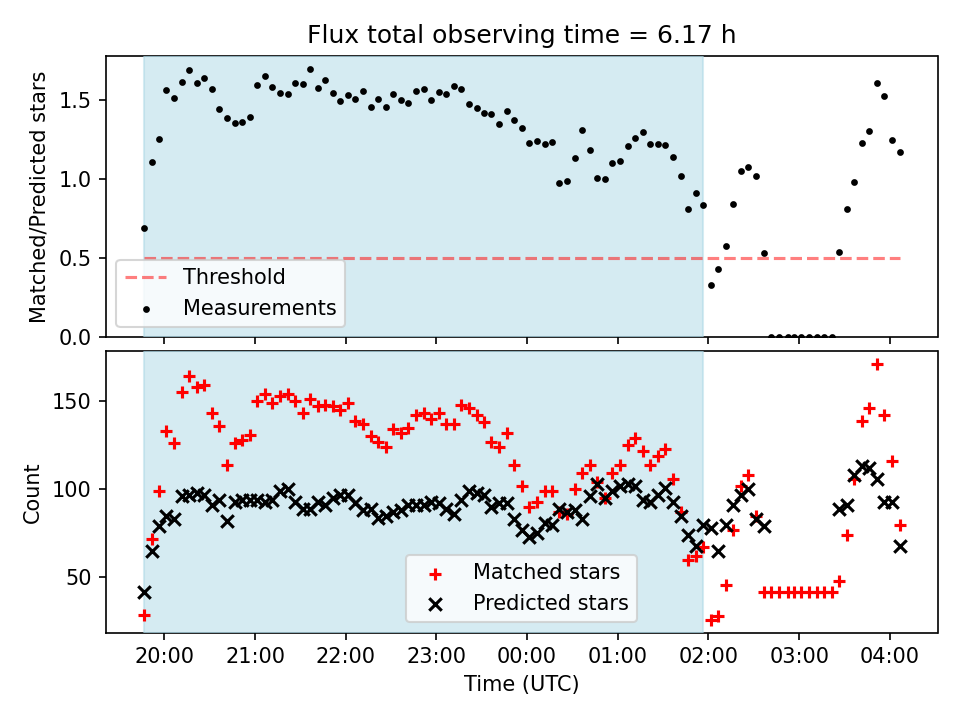 Flux total observing time = 6.17 h

Matched/Predicted stars

1.5
1.0
0.5
0.0

Threshold
Measurements

Count

150
100
50

Matched stars
Predicted stars

20:00
21:00
22:00
23:00
00:00
01:00
02:00
03:00
04:00

Time (UTC)